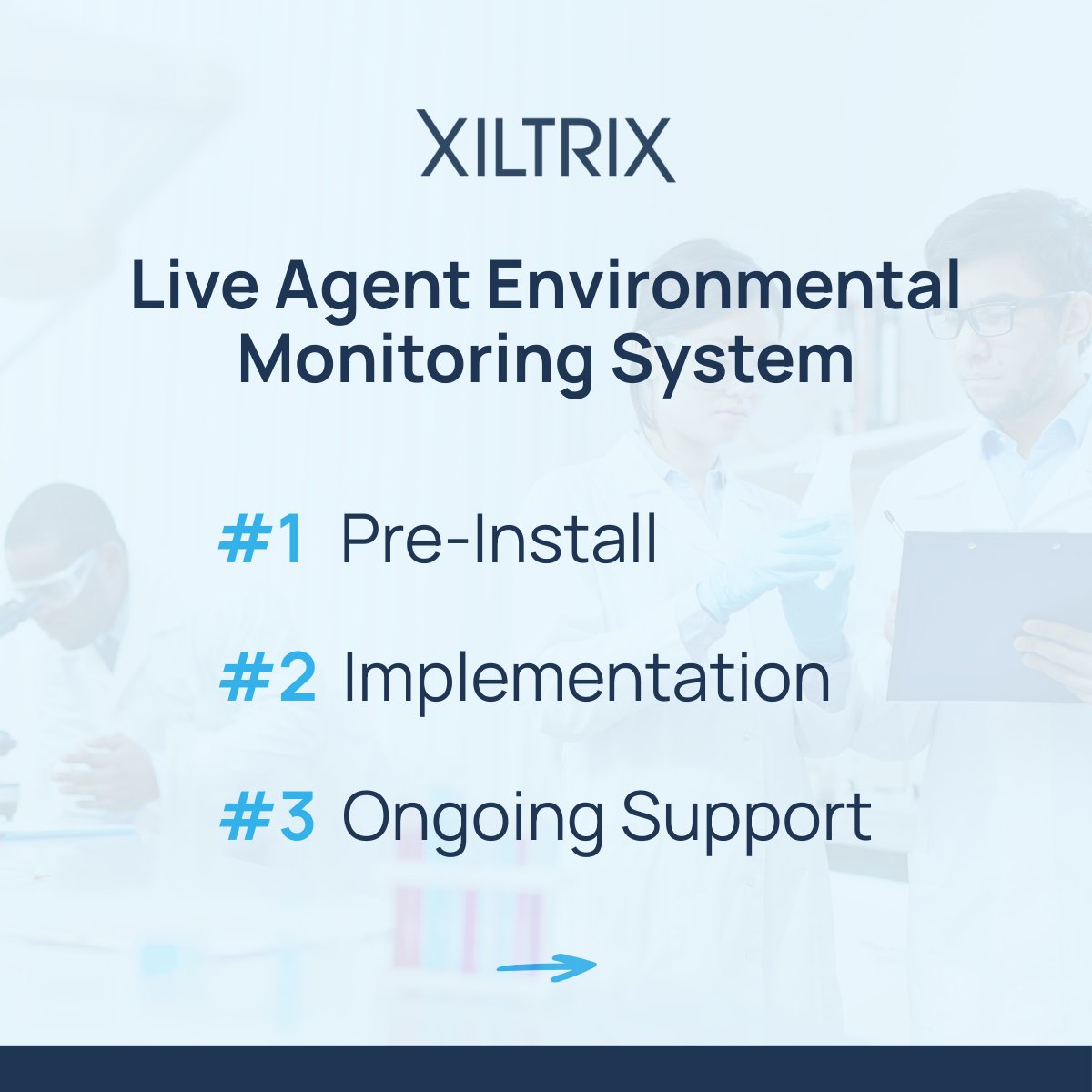 XILTRIX

Live Agent Environmental Monitoring System

#1 Pre-Install

#2 Implementation

#3 Ongoing Support